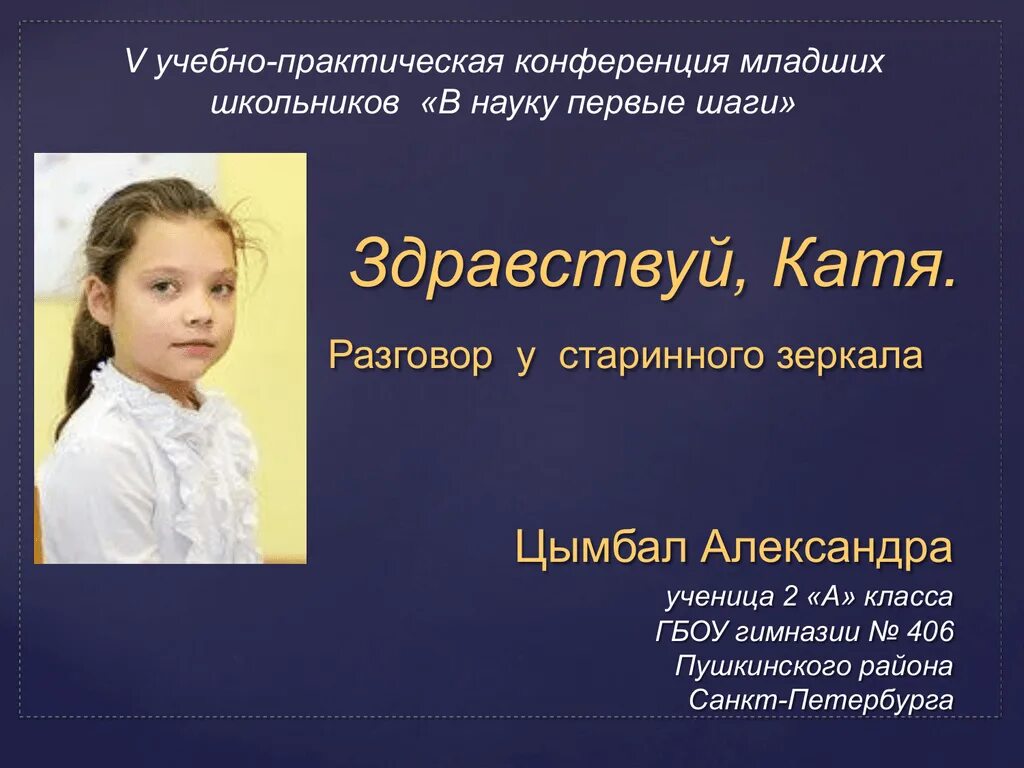 V учебно-практическая конференция младших школьников «В науку первые шаги»

Здравствуй, Катя.

Разговор у старинного зеркала

Цымбал Александра

ученица 2 «А» класса
ГБОУ гимназии № 406
Пушкинского района
Санкт-Петербурга